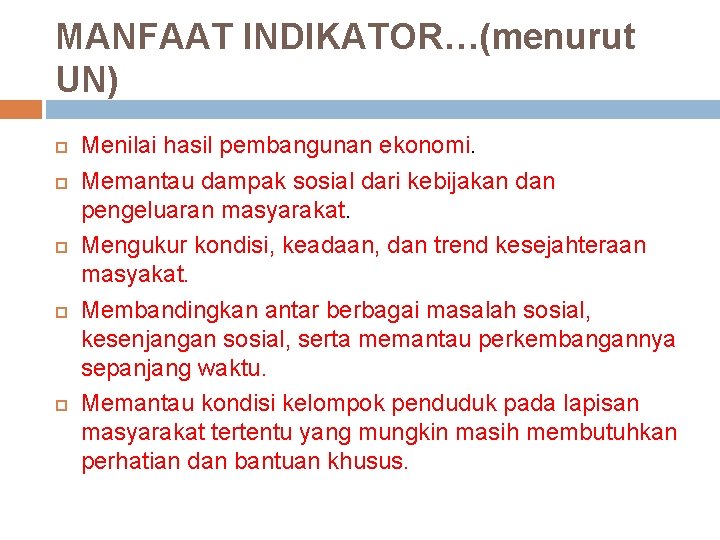 MANFAAT INDIKATOR…(menurut UN)

Menilai hasil pembangunan ekonomi.

Memantau dampak sosial dari kebijakan dan pengeluaran masyarakat.

Mengukur kondisi, keadaan, dan trend kesejahteraan masyakat.

Membandingkan antar berbagai masalah sosial, kesenjangan sosial, serta memantau perkembangannya sepanjang waktu.

Memantau kondisi kelompok penduduk pada lapisan masyarakat tertentu yang mungkin masih membutuhkan perhatian dan bantuan khusus.